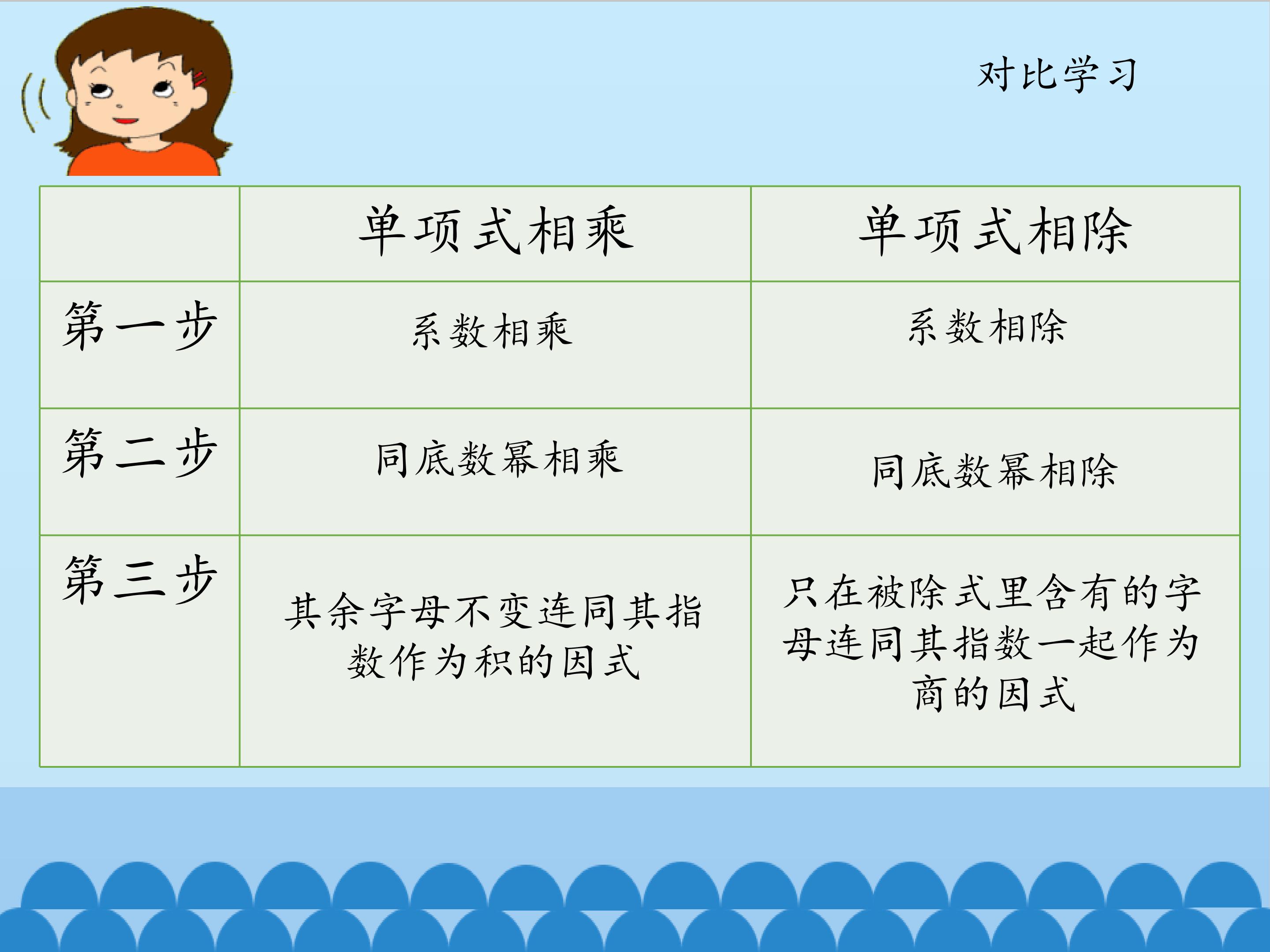 对比学习

|  | 单项式相乘 | 单项式相除 |
|---|---|---|
| 第一步 | 系数相乘 | 系数相除 |
| 第二步 | 同底数幂相乘 | 同底数幂相除 |
| 第三步 | 其余字母不变连同其指数作为积的因式 | 只在被除式里含有的字母连同其指数一起作为商的因式 |